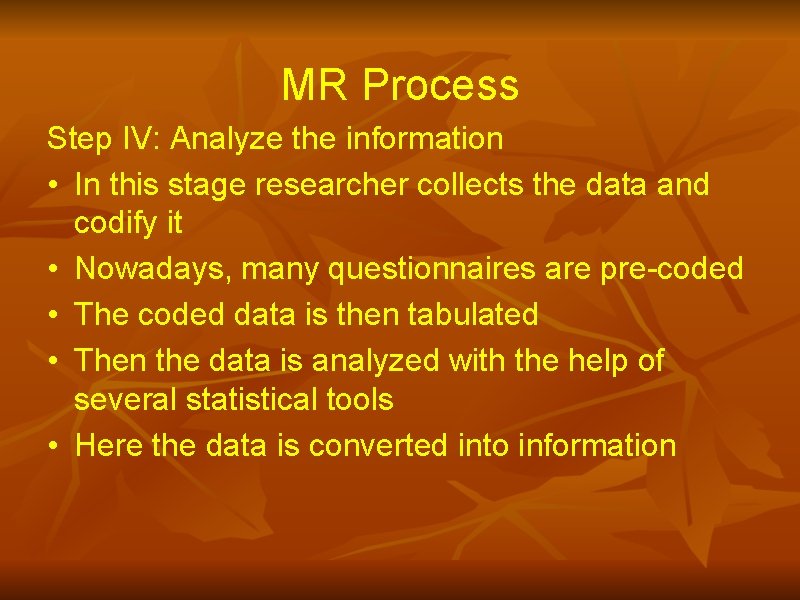 MR Process

Step IV: Analyze the information

• In this stage researcher collects the data and codify it
• Nowadays, many questionnaires are pre-coded
• The coded data is then tabulated
• Then the data is analyzed with the help of several statistical tools
• Here the data is converted into information